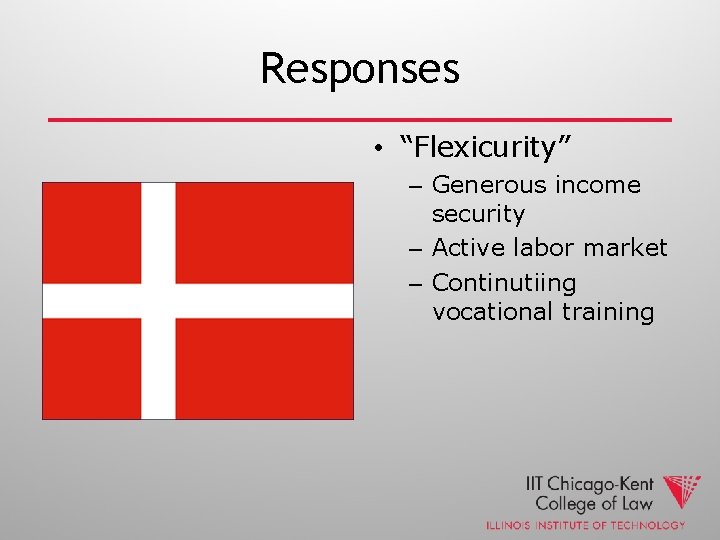 Responses

• “Flexicurity”
– Generous income security
– Active labor market
– Continutiing vocational training

IIT Chicago-Kent College of Law
ILLINOIS INSTITUTE OF TECHNOLOGY